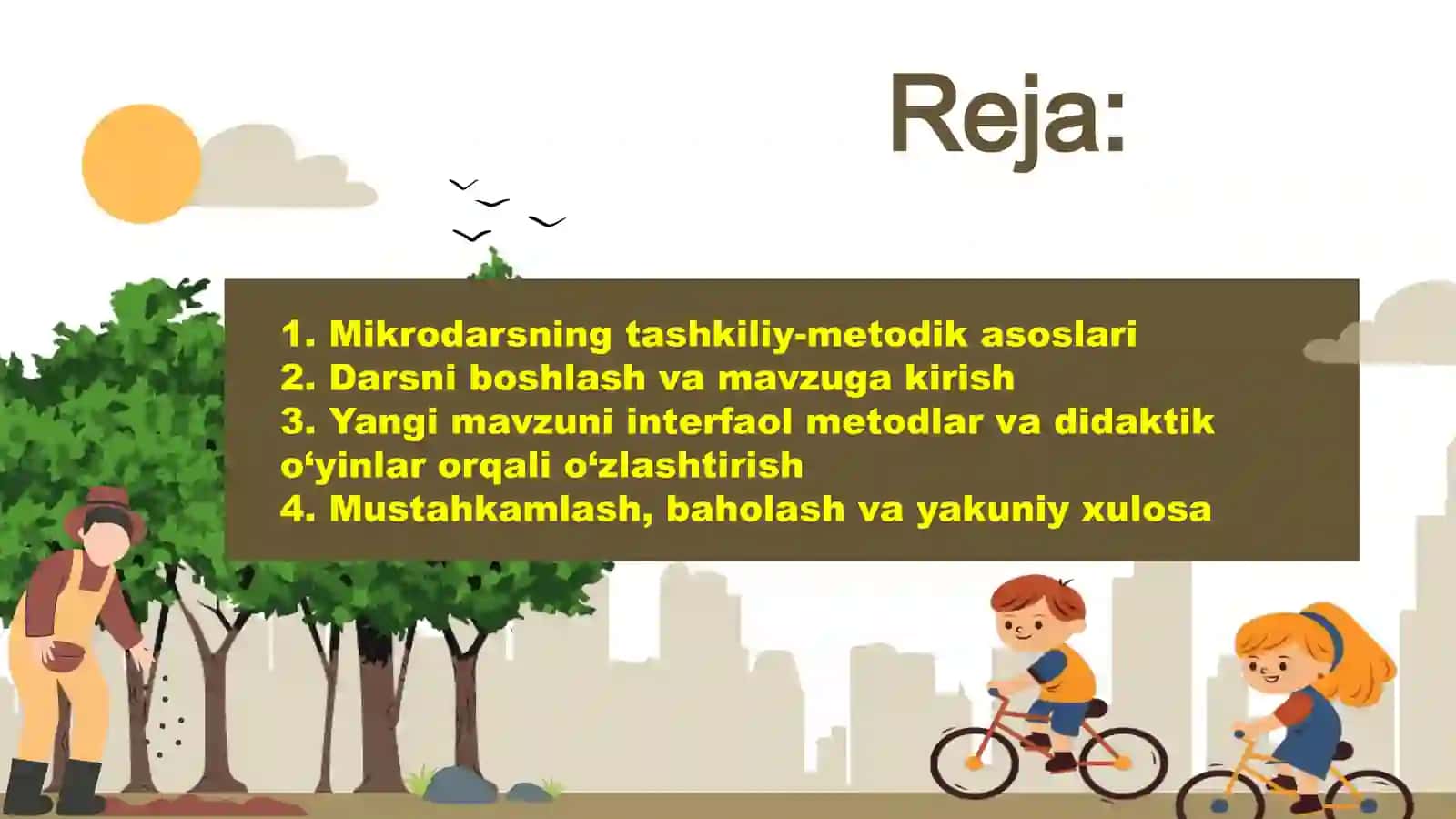 Reja:

1. Mikrodarsning tashkiliy-metodik asoslari
2. Darsni boshlash va mavzuga kirish
3. Yangi mavzuni interfaol metodlar va didaktik o‘yinlar orqali o‘zlashtirish
4. Mustahkamlash, baholash va yakuniy xulosa